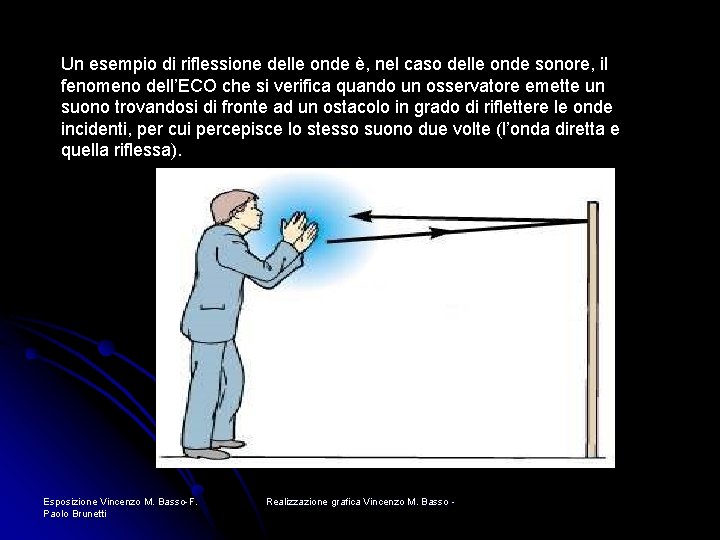 Un esempio di riflessione delle onde è, nel caso delle onde sonore, il fenomeno dell'ECO che si verifica quando un osservatore emette un suono trovandosi di fronte ad un ostacolo in grado di riflettere le onde incidenti, per cui percepisce lo stesso suono due volte (l'onda diretta e quella riflessa).

Esposizione Vincenzo M. Basso-F. Paolo Brunetti

Realizzazione grafica Vincenzo M. Basso -